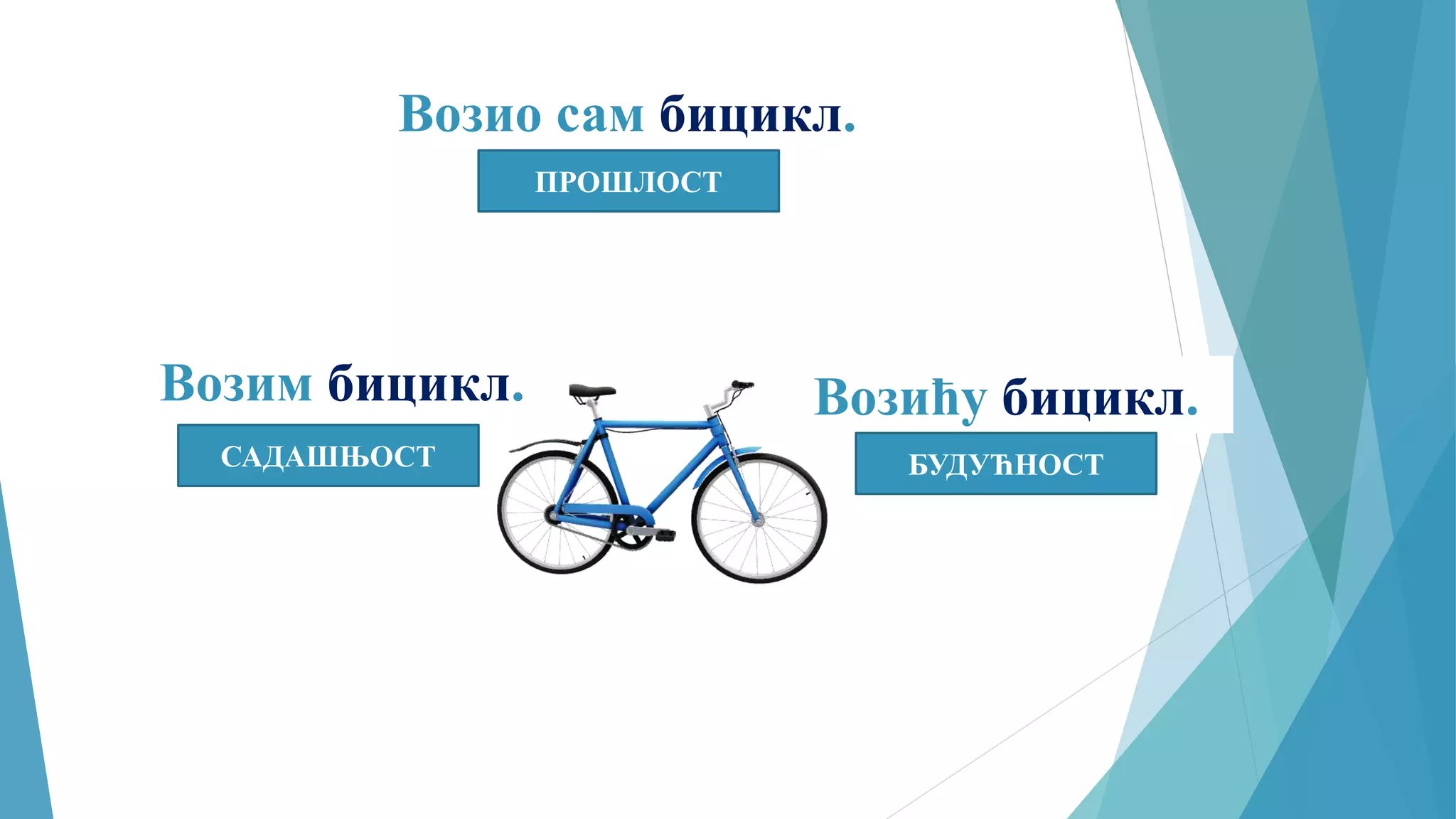 Возио сам бицикл.

ПРОШЛОСТ

Возим бицикл.

САДАШЊОСТ

Возићу бицикл.

БУДУЋНОСТ